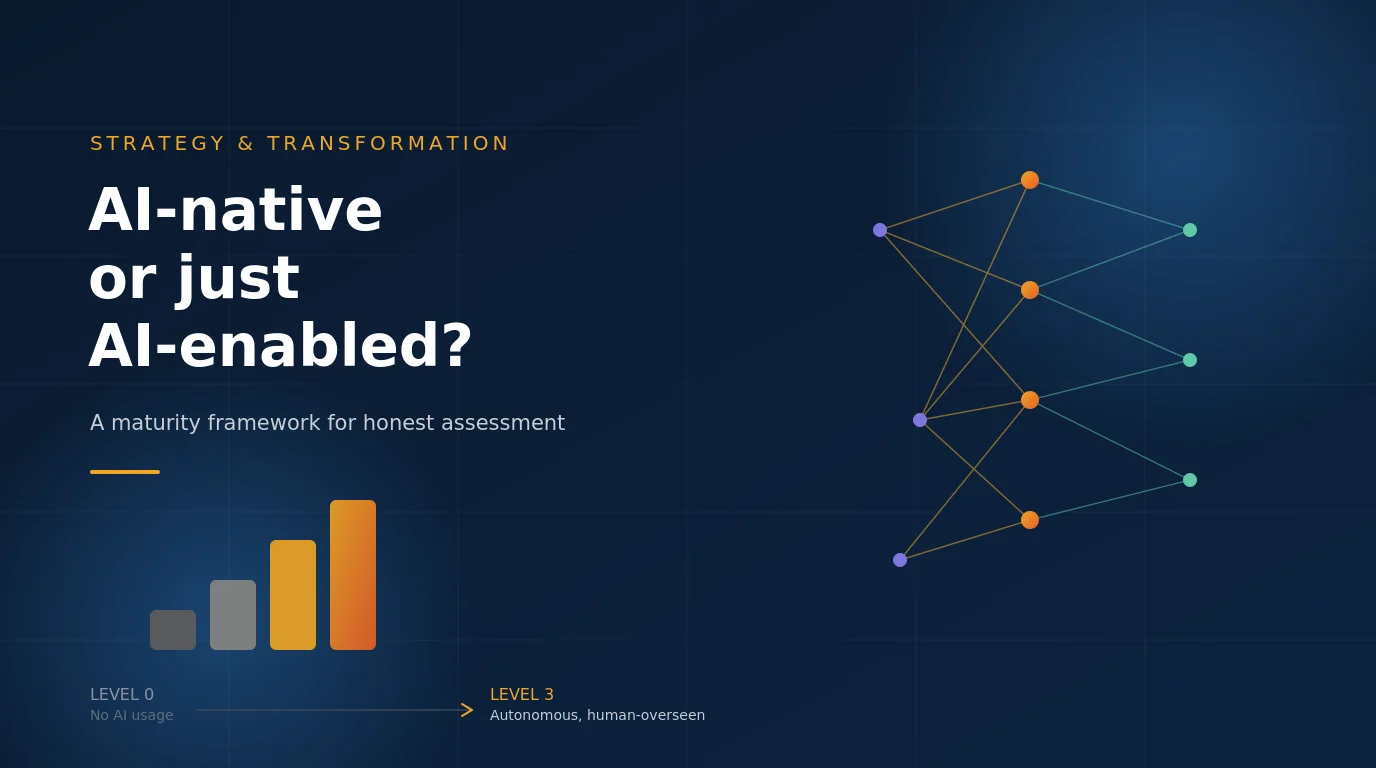 STRATEGY & TRANSFORMATION

AI-native or just AI-enabled?

A maturity framework for honest assessment

LEVEL 0
No AI usage

LEVEL 3
Autonomous, human-overseen